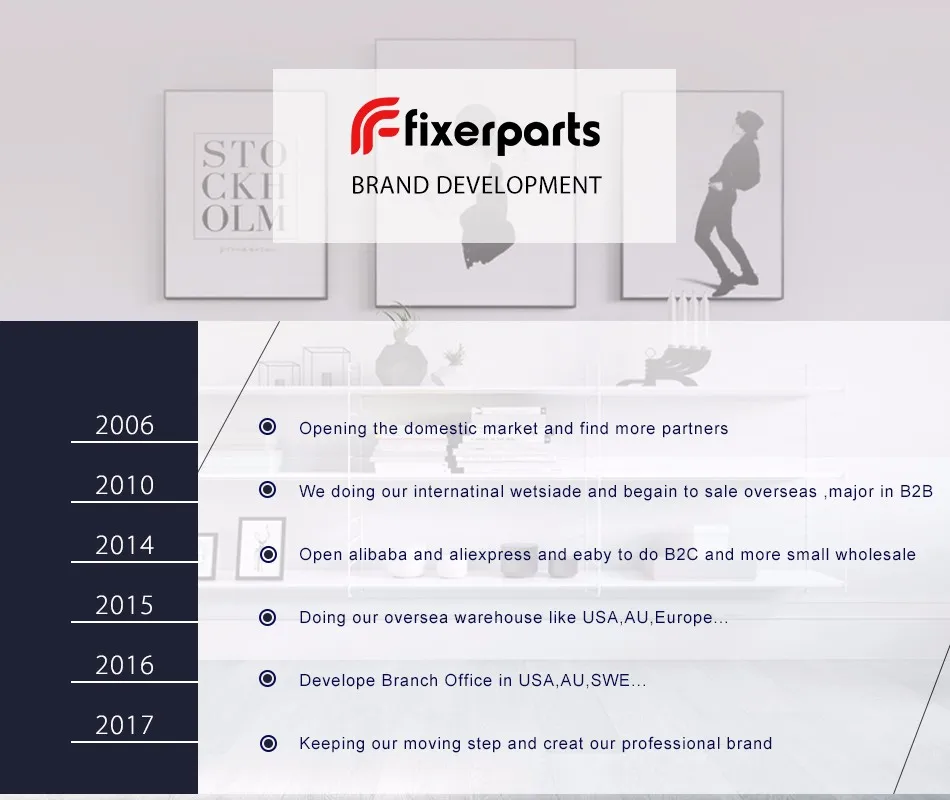 STO
CKH
OLM

fixerparts
BRAND DEVELOPMENT

2006
2010
2014
2015
2016
2017

Opening the domestic market and find more partners

We doing our internatinal wetsiade and begain to sale overseas ,major in B2B

Open alibaba and aliexpress and eaby to do B2C and more small wholesale

Doing our oversea warehouse like USA,AU,Europe...

Develope Branch Office in USA,AU,SWE...

Keeping our moving step and creat our professional brand